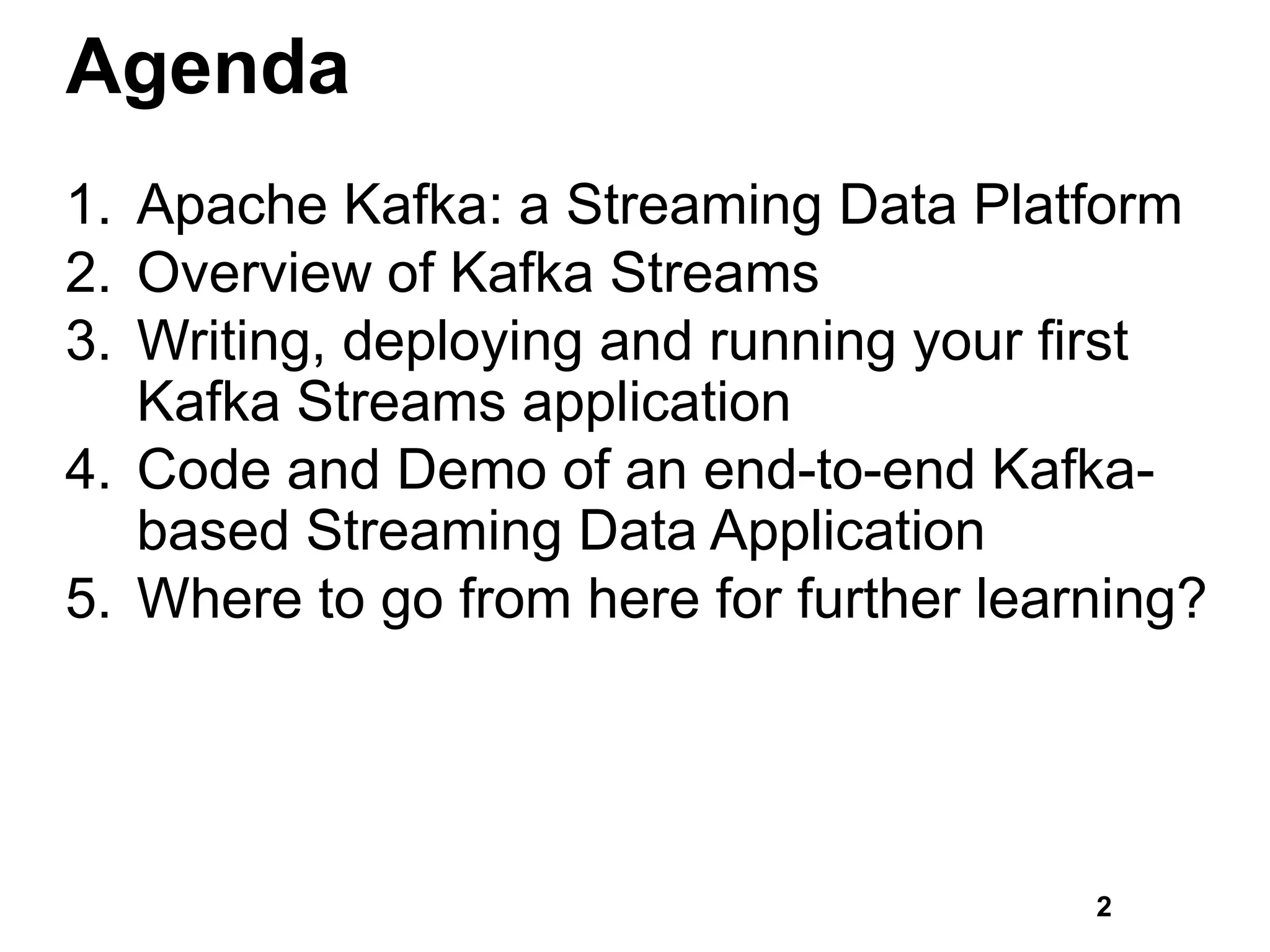 Agenda

1. Apache Kafka: a Streaming Data Platform
2. Overview of Kafka Streams
3. Writing, deploying and running your first Kafka Streams application
4. Code and Demo of an end-to-end Kafka-based Streaming Data Application
5. Where to go from here for further learning?

2